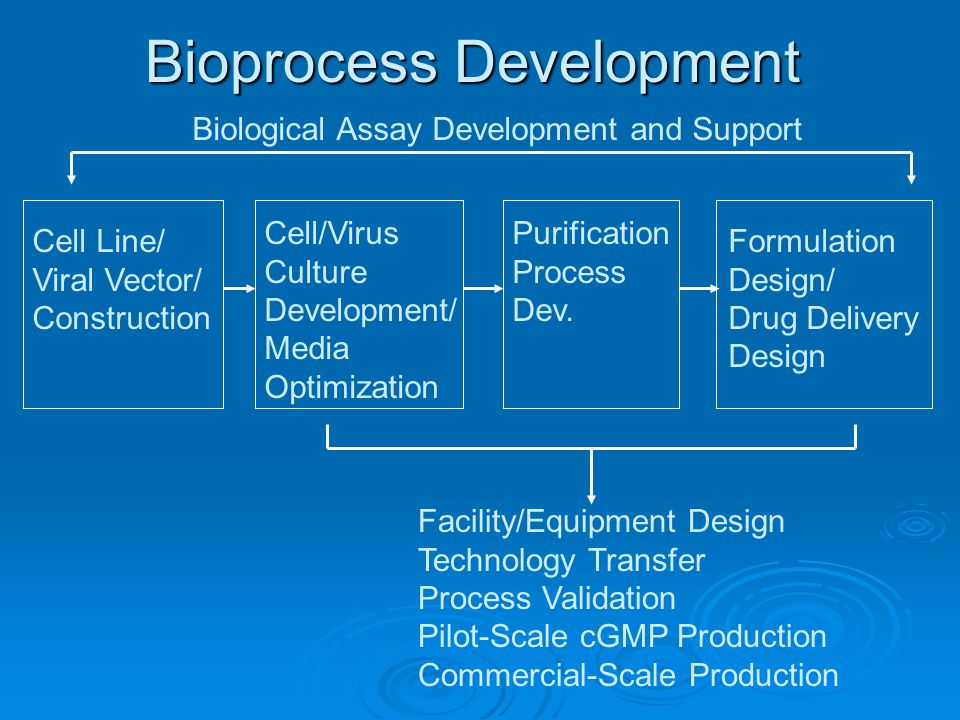 Bioprocess Development

Biological Assay Development and Support

Cell Line/ Viral Vector/ Construction

Cell/Virus Culture Development/ Media Optimization

Purification Process Dev.

Formulation Design/ Drug Delivery Design

Facility/Equipment Design
Technology Transfer
Process Validation
Pilot-Scale cGMP Production
Commercial-Scale Production